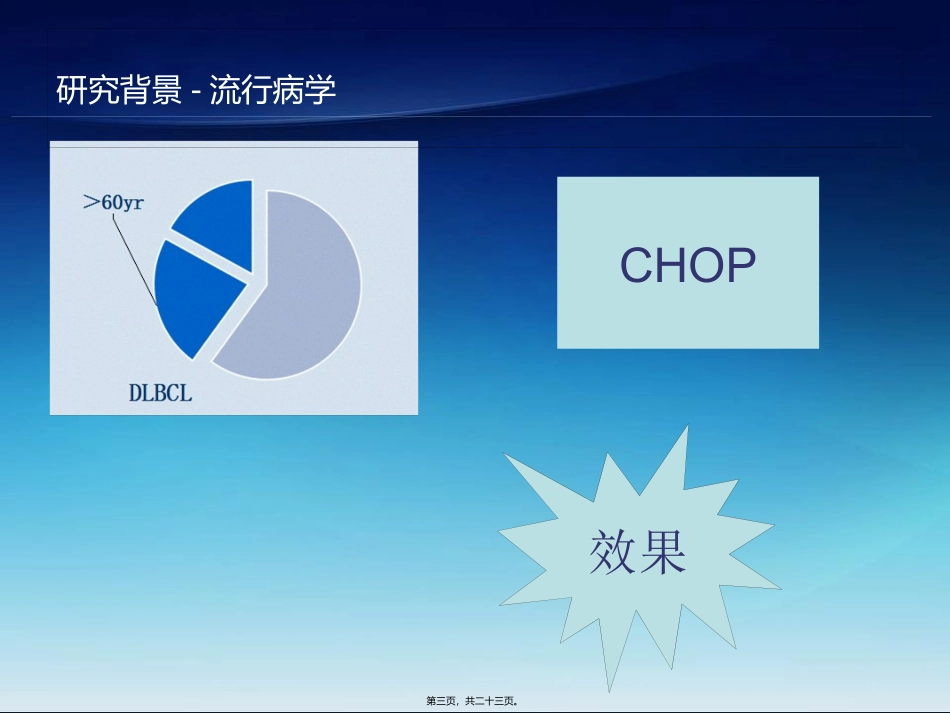 研究背景 - 流行病学

>60yr

DLBCL

CHOP

效果

第三页，共二十三页。